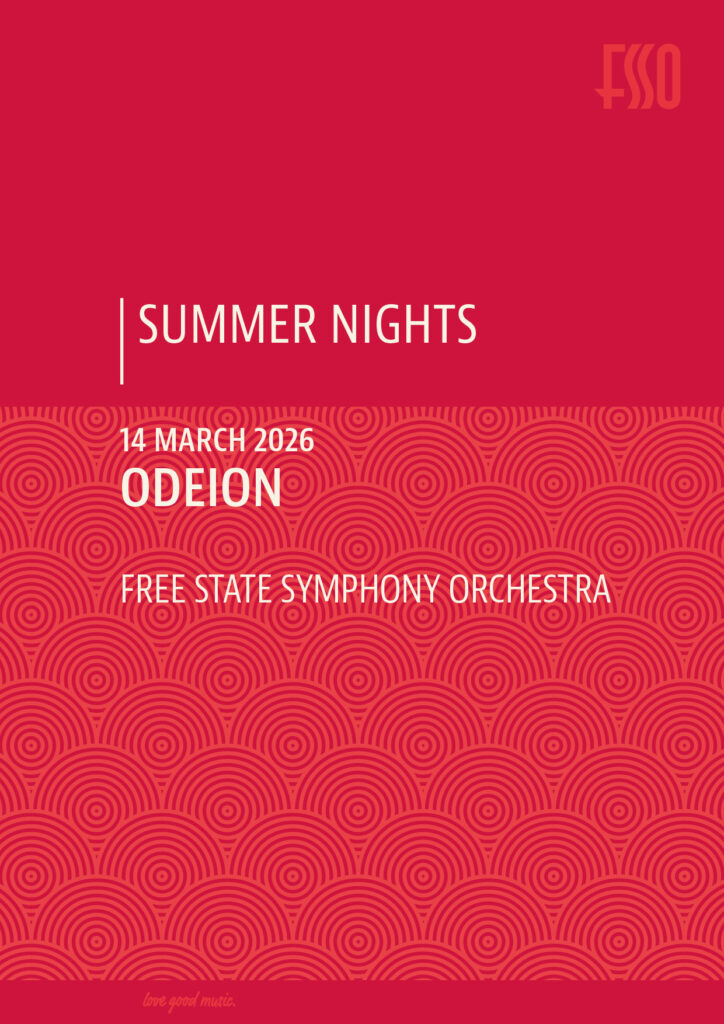 FSSO

SUMMER NIGHTS

14 MARCH 2026
ODEION

FREE STATE SYMPHONY ORCHESTRA

love good music.